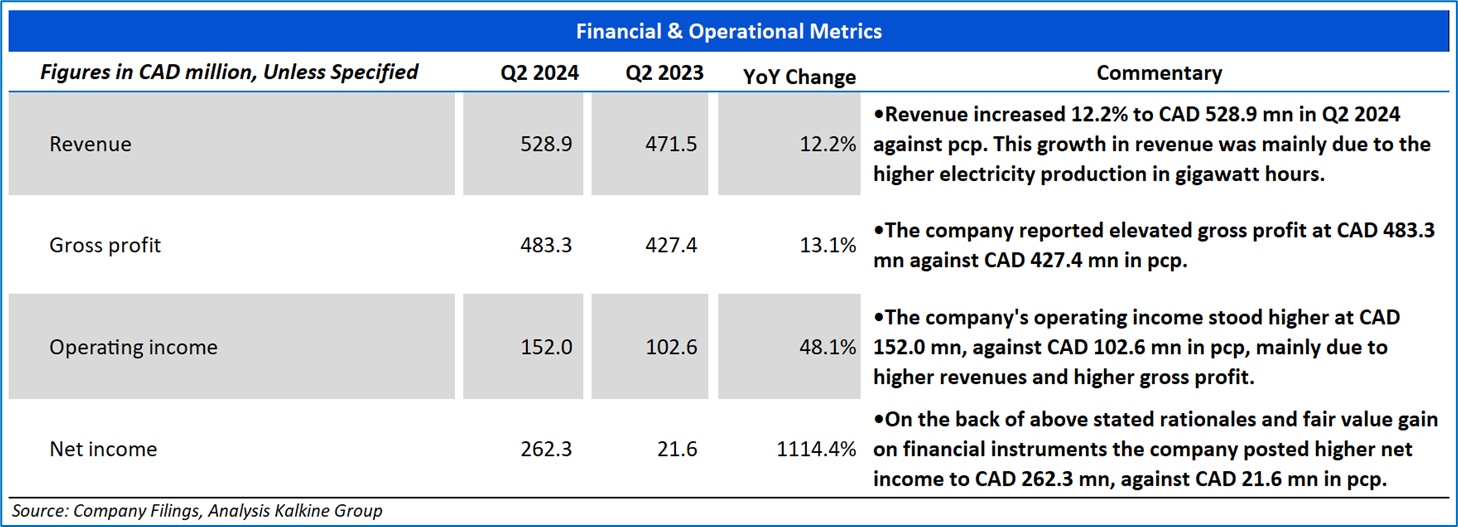 Financial & Operational Metrics

| Figures in CAD million, Unless Specified | Q2 2024 | Q2 2023 | YoY Change | Commentary |
|---|---|---|---|---|
| Revenue | 528.9 | 471.5 | 12.2% | •Revenue increased 12.2% to CAD 528.9 mn in Q2 2024 against pcp. This growth in revenue was mainly due to the higher electricity production in gigawatt hours. |
| Gross profit | 483.3 | 427.4 | 13.1% | •The company reported elevated gross profit at CAD 483.3 mn against CAD 427.4 mn in pcp. |
| Operating income | 152.0 | 102.6 | 48.1% | •The company's operating income stood higher at CAD 152.0 mn, against CAD 102.6 mn in pcp, mainly due to higher revenues and higher gross profit. |
| Net income | 262.3 | 21.6 | 1114.4% | •On the back of above stated rationales and fair value gain on financial instruments the company posted higher net income to CAD 262.3 mn, against CAD 21.6 mn in pcp. |

Source: Company Filings, Analysis Kalkine Group